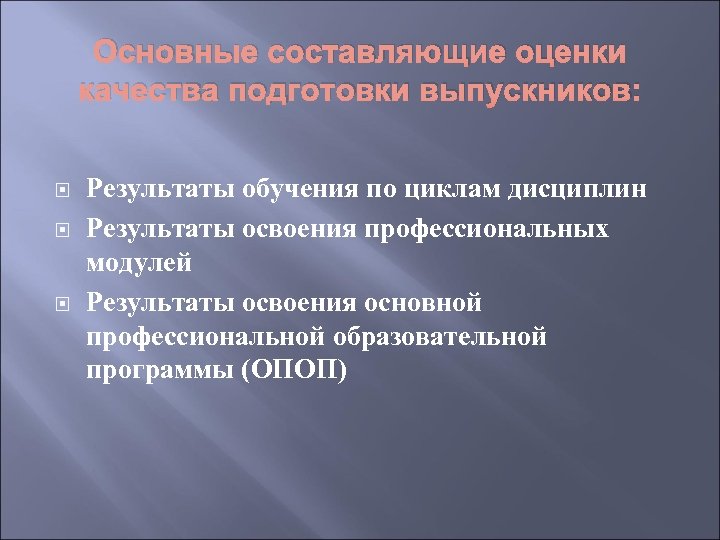 Основные составляющие оценки качества подготовки выпускников:

Результаты обучения по циклам дисциплин

Результаты освоения профессиональных модулей

Результаты освоения основной профессиональной образовательной программы (ОПОП)